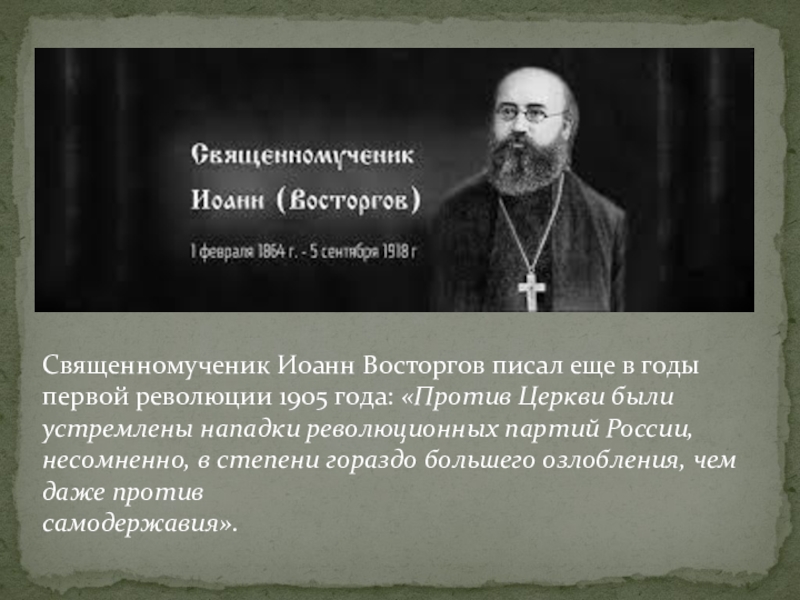 Священномученик
Иоанн (Восторгов)
1 февраля 1864 г. - 5 сентября 1918 г

Священномученик Иоанн Восторгов писал еще в годы первой революции 1905 года: «Против Церкви были устремлены нападки революционных партий России, несомненно, в степени гораздо большего озлобления, чем даже против
самодержавия».